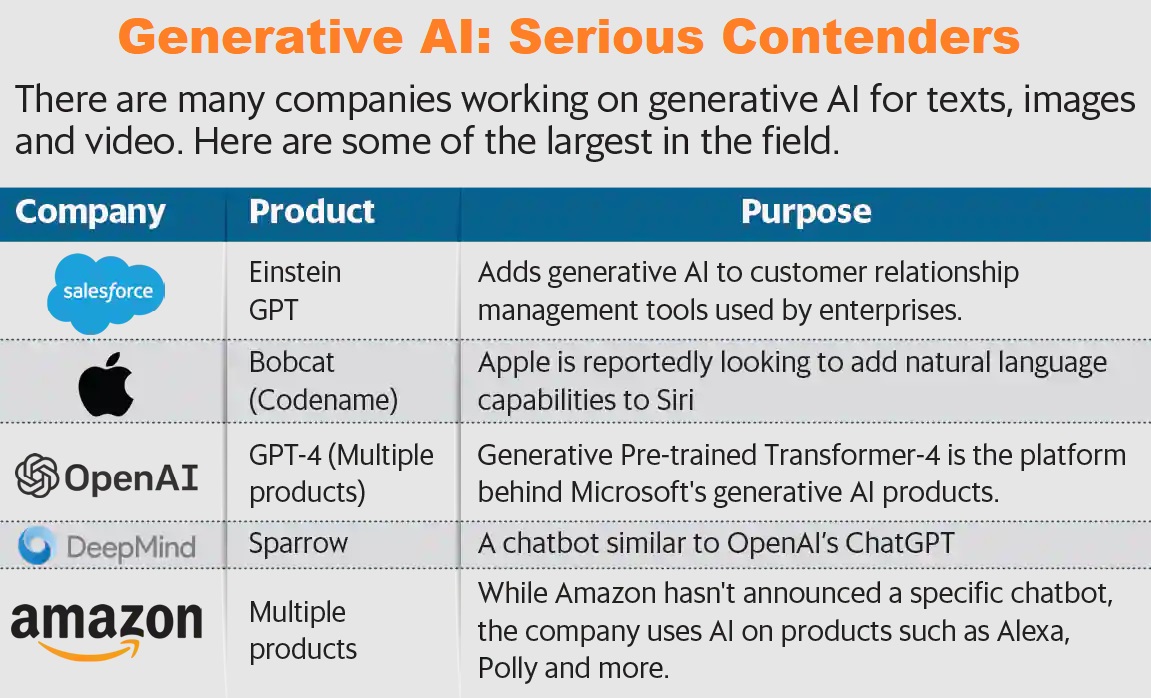 Generative AI: Serious Contenders

There are many companies working on generative AI for texts, images and video. Here are some of the largest in the field.

| Company | Product | Purpose |
|---|---|---|
| salesforce | Einstein GPT | Adds generative AI to customer relationship management tools used by enterprises. |
| | Bobcat (Codename) | Apple is reportedly looking to add natural language capabilities to Siri |
| OpenAI | GPT-4 (Multiple products) | Generative Pre-trained Transformer-4 is the platform behind Microsoft's generative AI products. |
| DeepMind | Sparrow | A chatbot similar to OpenAI's ChatGPT |
| amazon | Multiple products | While Amazon hasn't announced a specific chatbot, the company uses AI on products such as Alexa, Polly and more. |